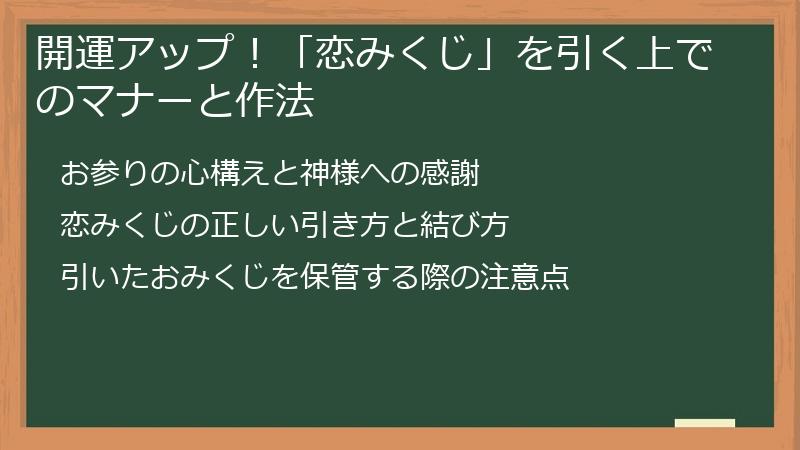 開運アップ！「恋みくじ」を引く上でのマナーと作法

お参りの心構えと神様への感謝

恋みくじの正しい引き方と結び方

引いたおみくじを保管する際の注意点